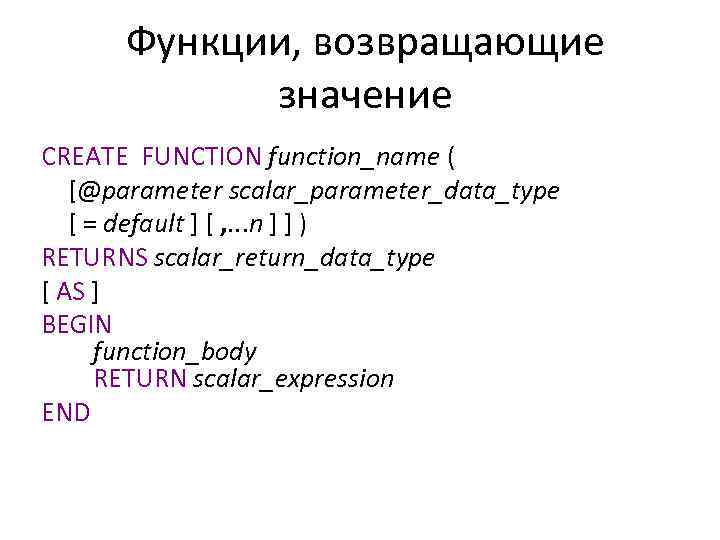 Функции, возвращающие значение

CREATE FUNCTION function_name (
[@parameter scalar_parameter_data_type
[ = default ] [ ,...n ] ] )
RETURNS scalar_return_data_type
[ AS ]
BEGIN
function_body
RETURN scalar_expression
END